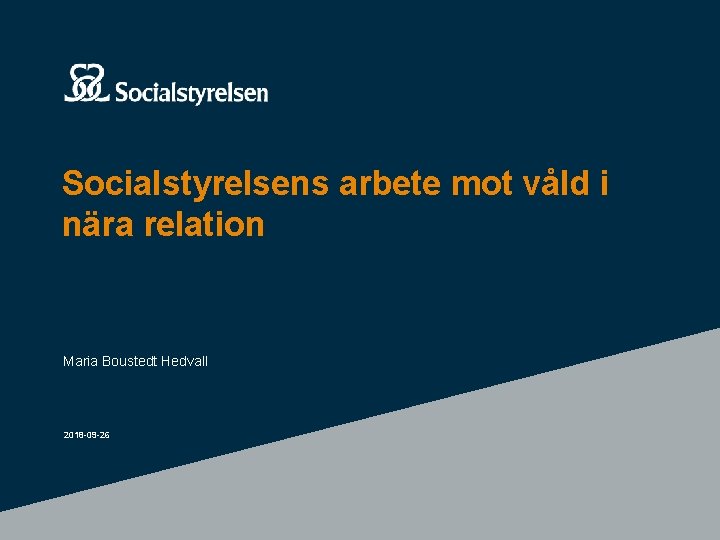 Socialstyrelsen

Socialstyrelsens arbete mot våld i nära relation

Maria Boustedt Hedvall

2018-09-26